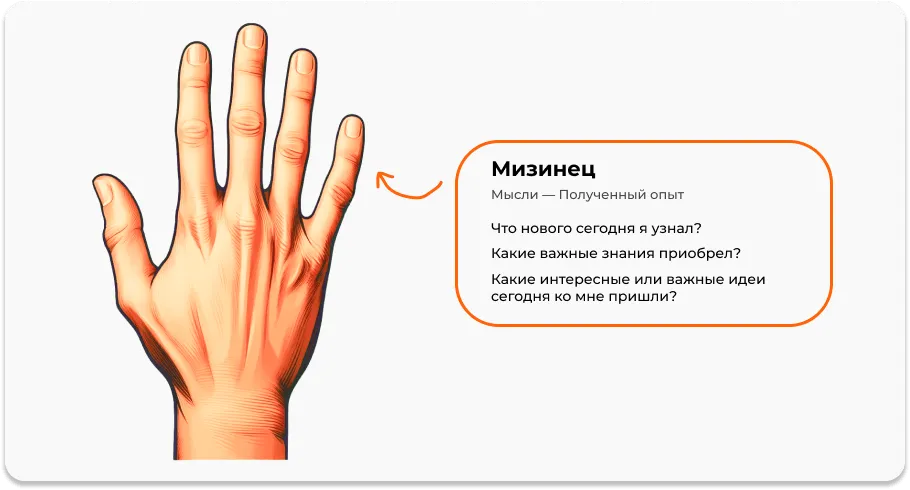 Мизинец

Мысли — Полученный опыт

Что нового сегодня я узнал?

Какие важные знания приобрел?

Какие интересные или важные идеи сегодня ко мне пришли?